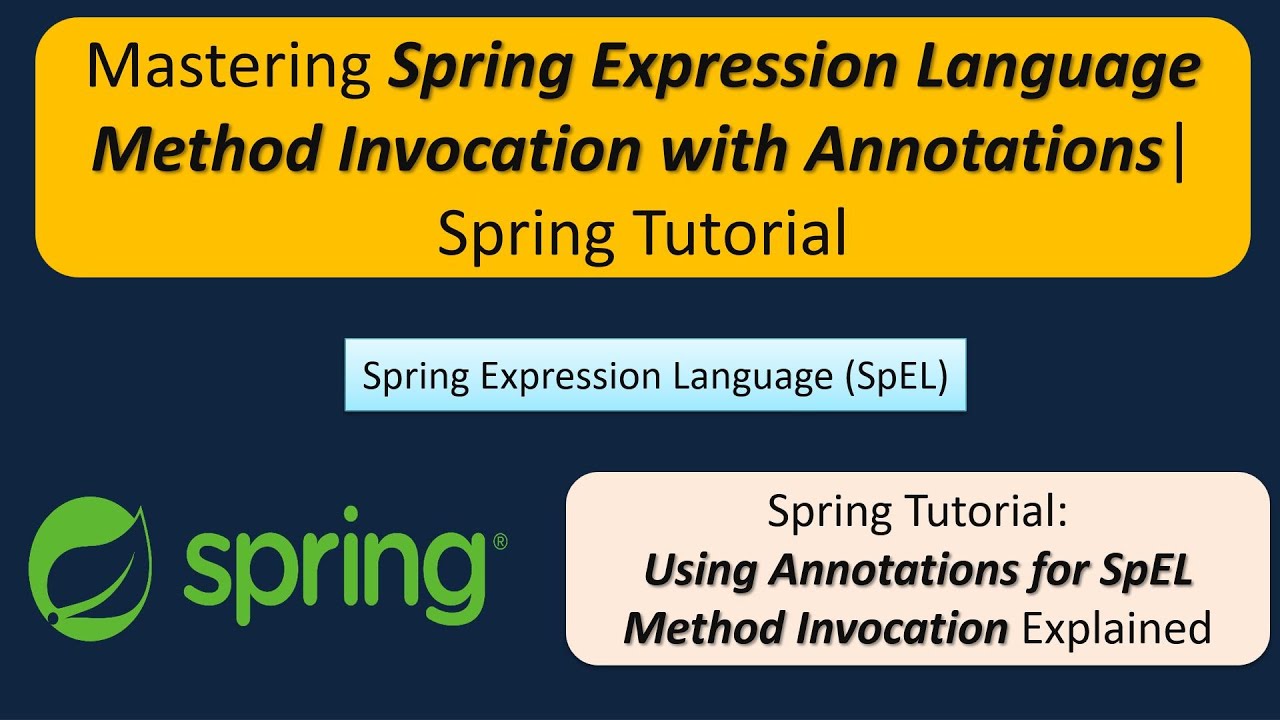 Mastering Spring Expression Language Method Invocation with Annotations| Spring Tutorial

Spring Expression Language (SpEL)

spring®

Spring Tutorial: Using Annotations for SpEL Method Invocation Explained